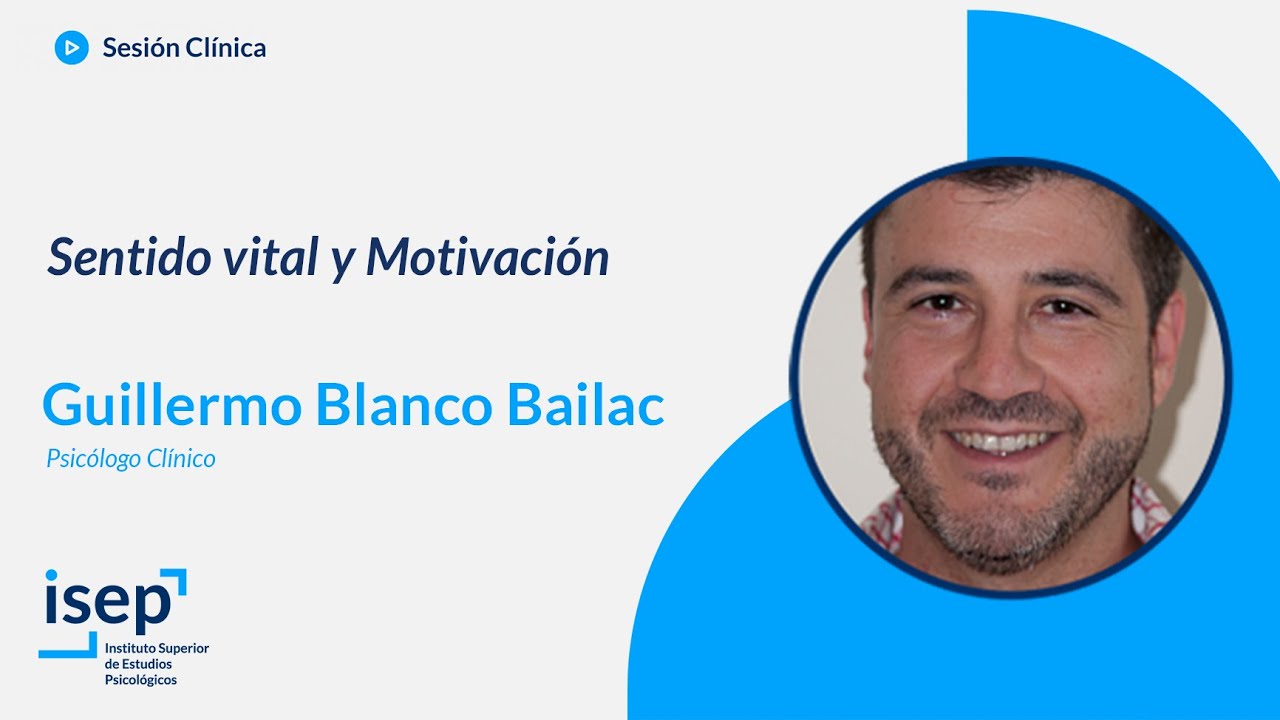 Sesión Clínica

Sentido vital y Motivación

Guillermo Blanco Bailac

Psicólogo Clínico

isep

Instituto Superior de Estudios Psicológicos